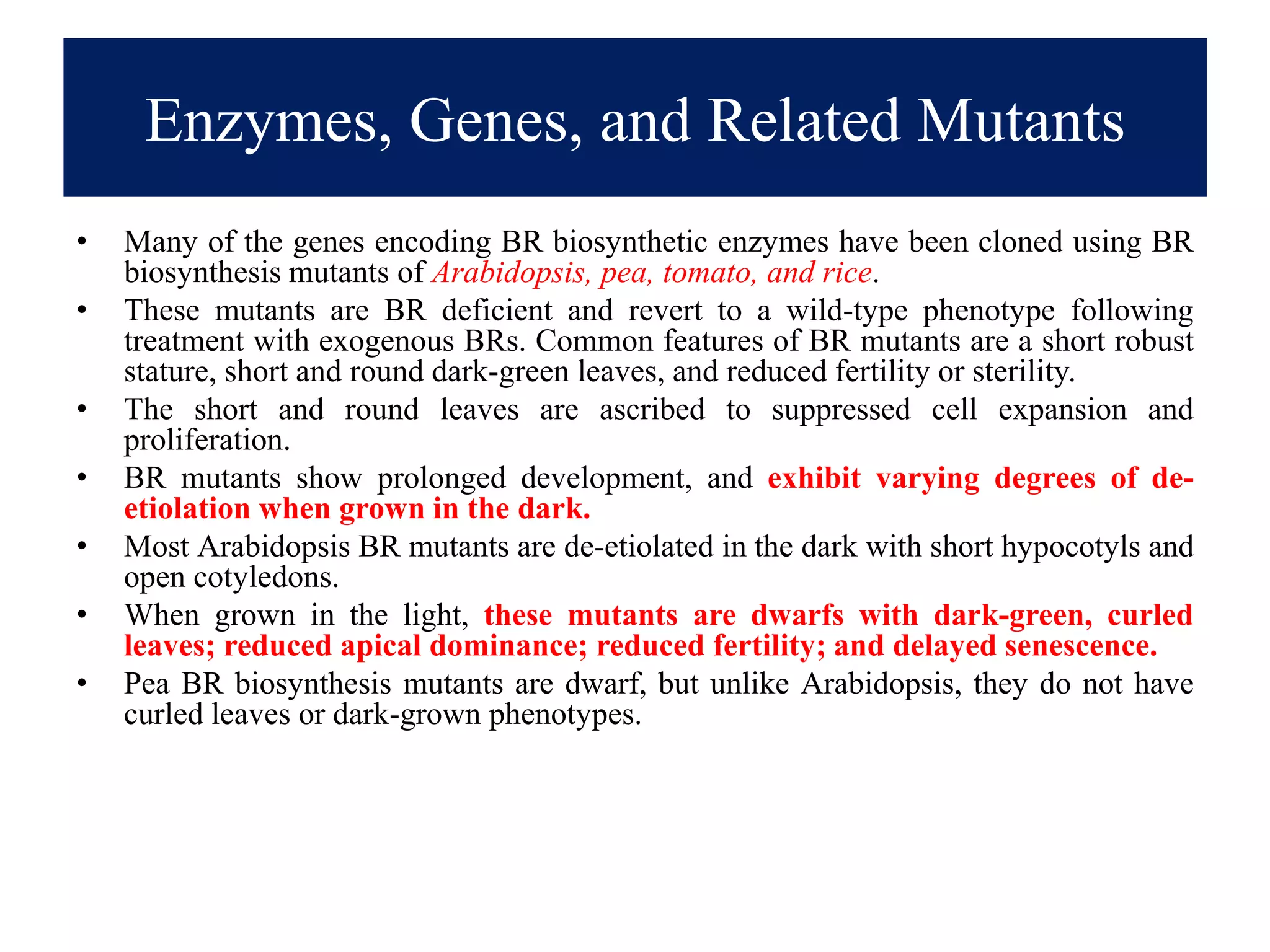 Enzymes, Genes, and Related Mutants

• Many of the genes encoding BR biosynthetic enzymes have been cloned using BR biosynthesis mutants of Arabidopsis, pea, tomato, and rice.
• These mutants are BR deficient and revert to a wild-type phenotype following treatment with exogenous BRs. Common features of BR mutants are a short robust stature, short and round dark-green leaves, and reduced fertility or sterility.
• The short and round leaves are ascribed to suppressed cell expansion and proliferation.
• BR mutants show prolonged development, and exhibit varying degrees of de-etiolation when grown in the dark.
• Most Arabidopsis BR mutants are de-etiolated in the dark with short hypocotyls and open cotyledons.
• When grown in the light, these mutants are dwarfs with dark-green, curled leaves; reduced apical dominance; reduced fertility; and delayed senescence.
• Pea BR biosynthesis mutants are dwarf, but unlike Arabidopsis, they do not have curled leaves or dark-grown phenotypes.